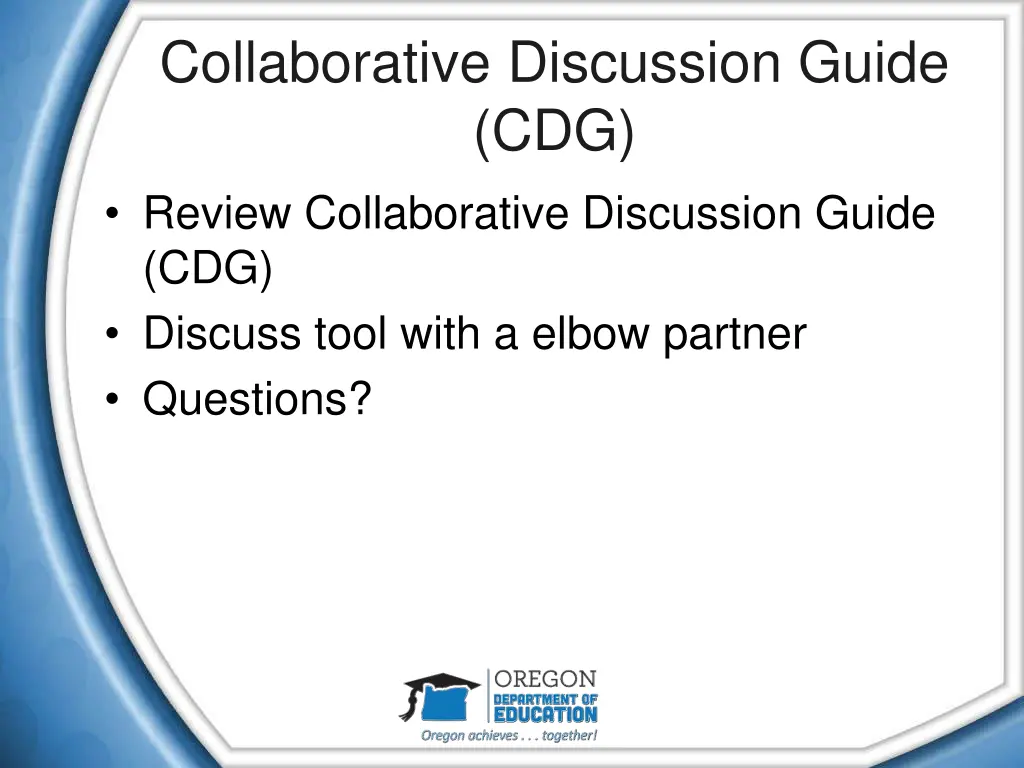 Collaborative Discussion Guide (CDG)

• Review Collaborative Discussion Guide (CDG)
• Discuss tool with a elbow partner
• Questions?

OREGON
DEPARTMENT OF
EDUCATION
Oregon achieves . . . together!